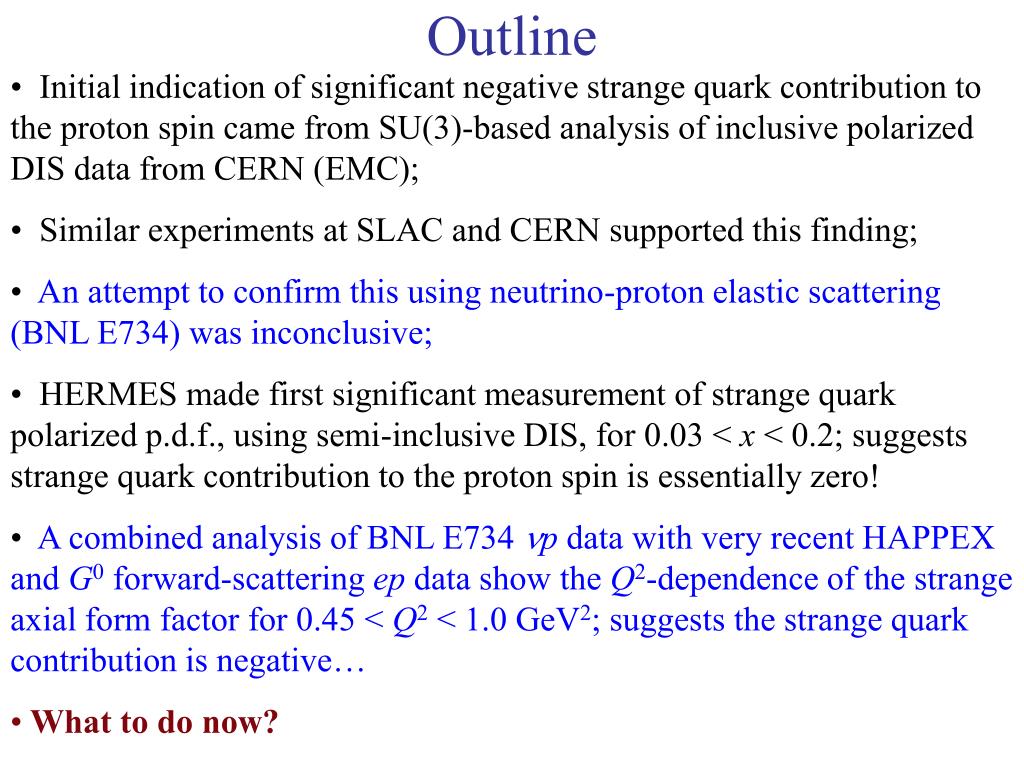 Outline

• Initial indication of significant negative strange quark contribution to the proton spin came from SU(3)-based analysis of inclusive polarized DIS data from CERN (EMC);

• Similar experiments at SLAC and CERN supported this finding;

• An attempt to confirm this using neutrino-proton elastic scattering (BNL E734) was inconclusive;

• HERMES made first significant measurement of strange quark polarized p.d.f., using semi-inclusive DIS, for $0.03 < x < 0.2$; suggests strange quark contribution to the proton spin is essentially zero!

• A combined analysis of BNL E734 $\nu p$ data with very recent HAPPEX and $G^0$ forward-scattering $ep$ data show the $Q^2$-dependence of the strange axial form factor for $0.45 < Q^2 < 1.0$ GeV$^2$; suggests the strange quark contribution is negative…

• What to do now?